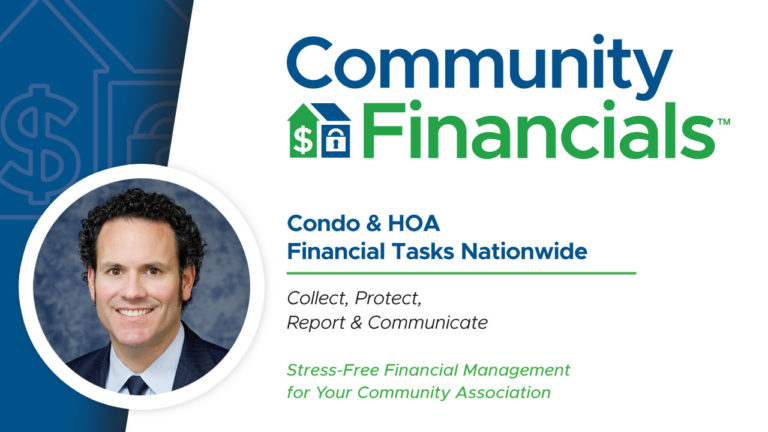 Community Financials™

Condo & HOA
Financial Tasks Nationwide

Collect, Protect,
Report & Communicate

Stress-Free Financial Management
for Your Community Association